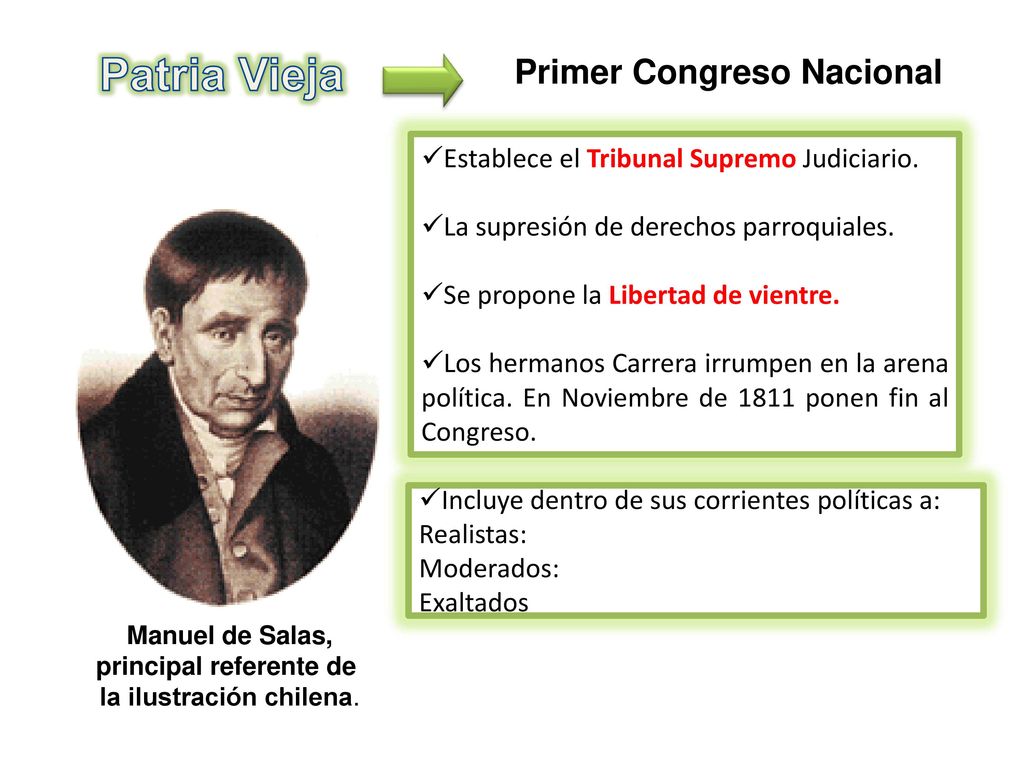 Patria Vieja

Primer Congreso Nacional

✓Establece el Tribunal Supremo Judiciario.

✓La supresión de derechos parroquiales.

✓Se propone la Libertad de vientre.

✓Los hermanos Carrera irrumpen en la arena política. En Noviembre de 1811 ponen fin al Congreso.

✓Incluye dentro de sus corrientes políticas a:
Realistas:
Moderados:
Exaltados

Manuel de Salas, principal referente de la ilustración chilena.